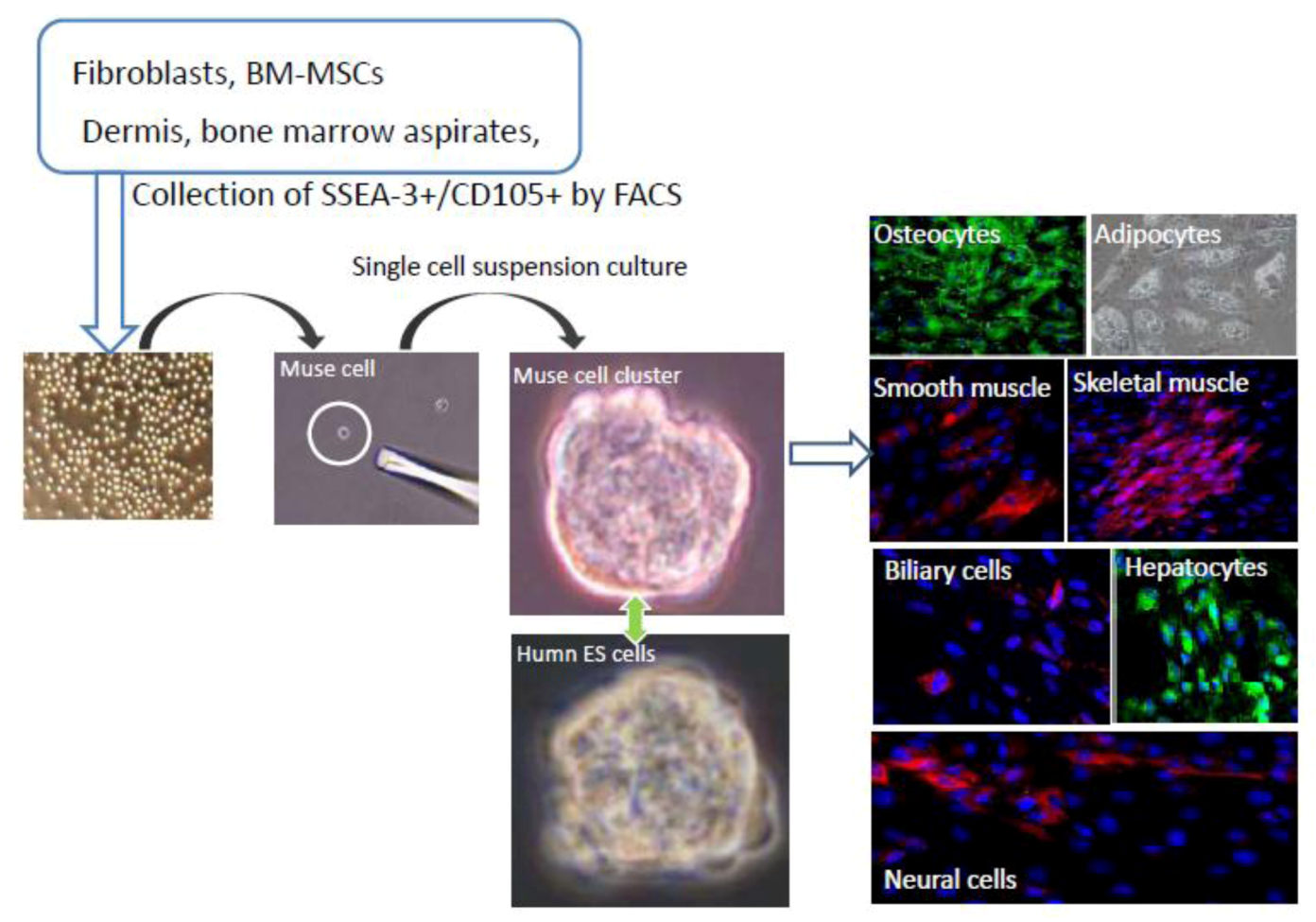 Fibroblasts, BM-MSCs
Dermis, bone marrow aspirates,

Collection of SSEA-3+/CD105+ by FACS

Single cell suspension culture

Muse cell

Muse cell cluster

Humn ES cells

Osteocytes

Adipocytes

Smooth muscle

Skeletal muscle

Biliary cells

Hepatocytes

Neural cells